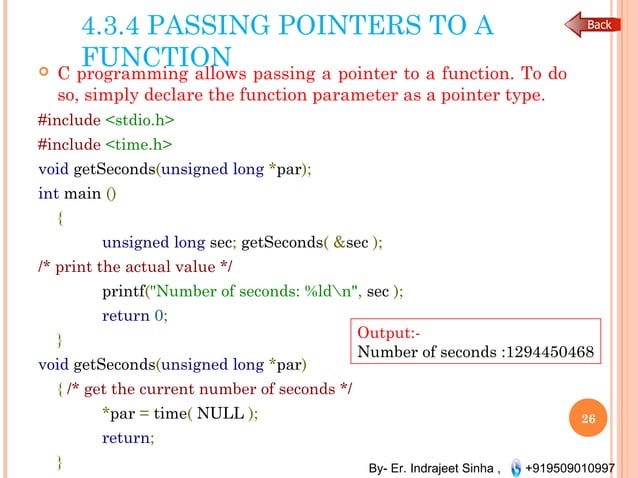 4.3.4 PASSING POINTERS TO A FUNCTION

Back

C programming allows passing a pointer to a function. To do so, simply declare the function parameter as a pointer type.

#include <stdio.h>
#include <time.h>
void getSeconds(unsigned long *par);
int main ()
{
unsigned long sec; getSeconds( &sec );
/* print the actual value */
printf("Number of seconds: %ld\n", sec );
return 0;
}
void getSeconds(unsigned long *par)
{ /* get the current number of seconds */
*par = time( NULL );
return;
}

Output:-
Number of seconds :1294450468

26

By- Er. Indrajeet Sinha , +919509010997